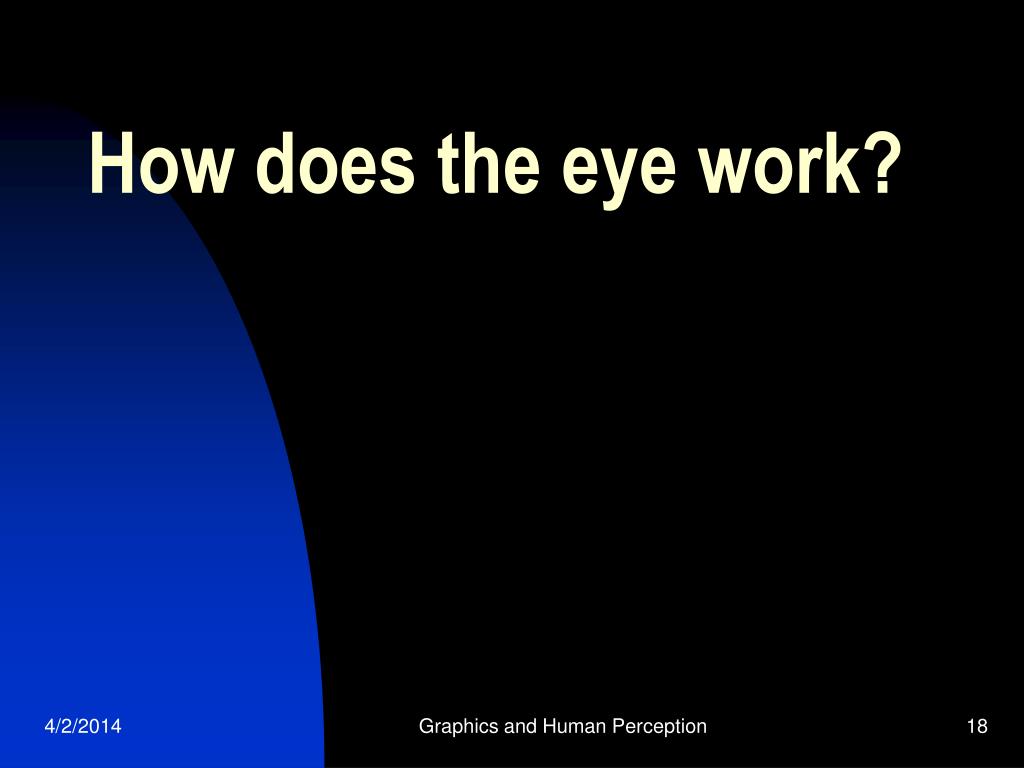 How does the eye work?

4/2/2014

Graphics and Human Perception

18